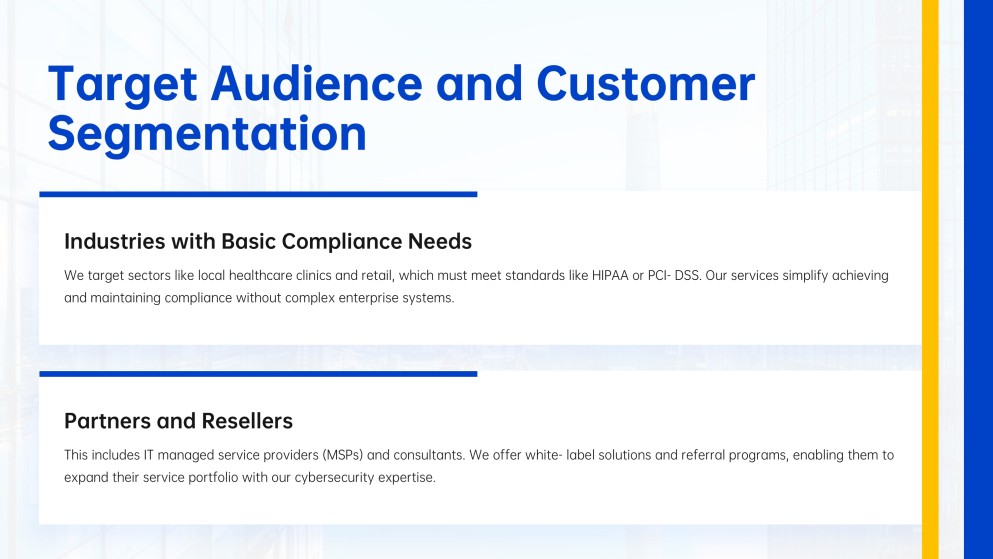 Target Audience and Customer Segmentation

Industries with Basic Compliance Needs

We target sectors like local healthcare clinics and retail, which must meet standards like HIPAA or PCI- DSS. Our services simplify achieving and maintaining compliance without complex enterprise systems.

Partners and Resellers

This includes IT managed service providers (MSPs) and consultants. We offer white- label solutions and referral programs, enabling them to expand their service portfolio with our cybersecurity expertise.